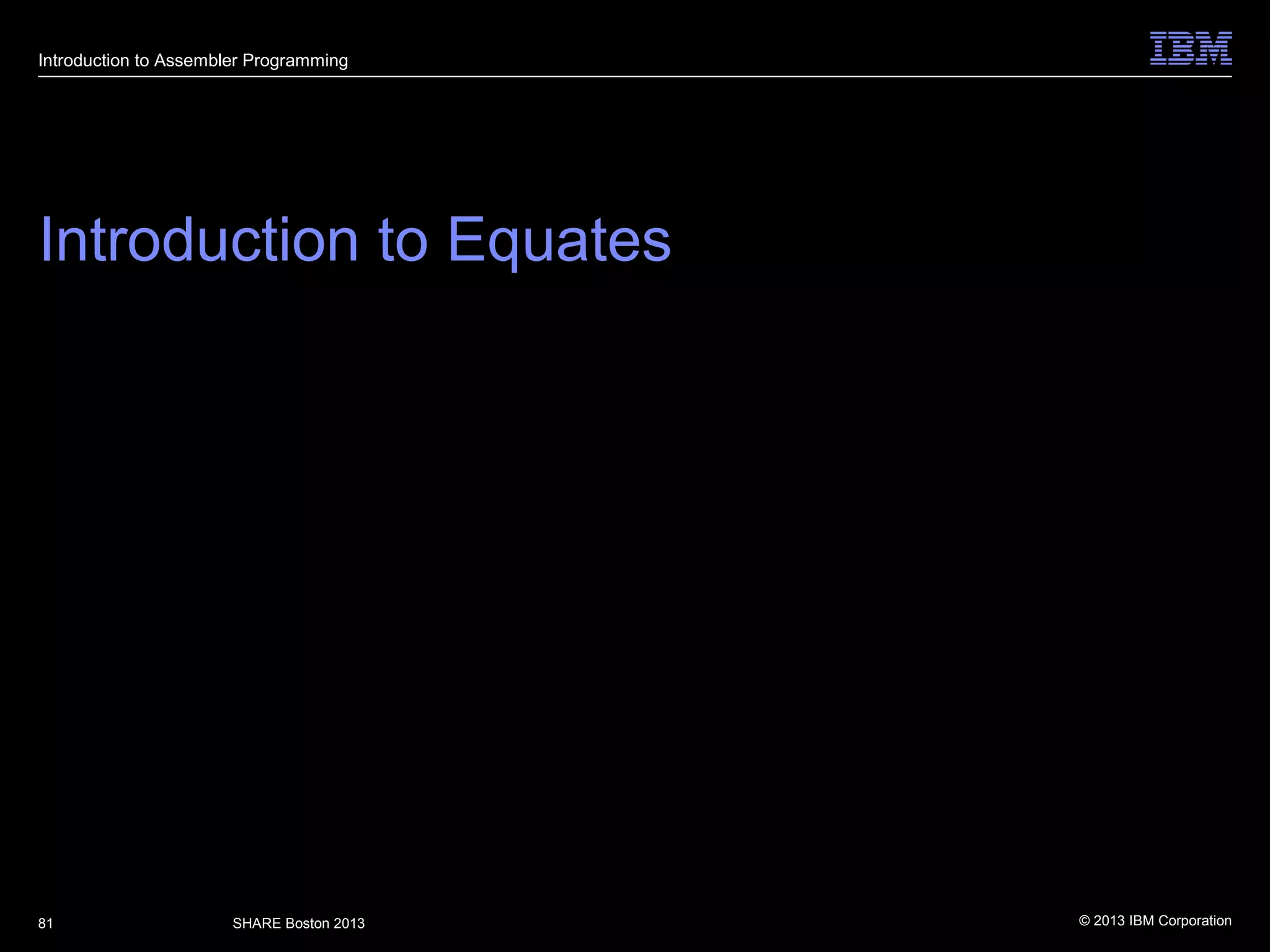 Introduction to Assembler Programming

IBM

Introduction to Equates

81

SHARE Boston 2013

© 2013 IBM Corporation